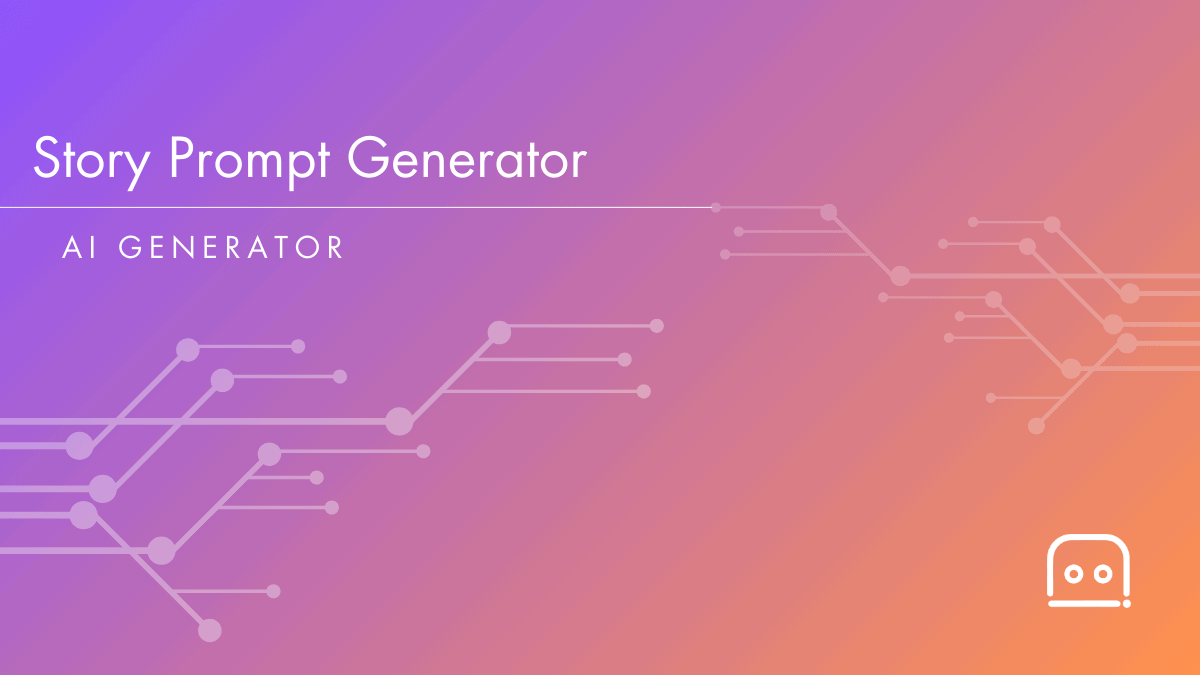 Story Prompt Generator

AI GENERATOR